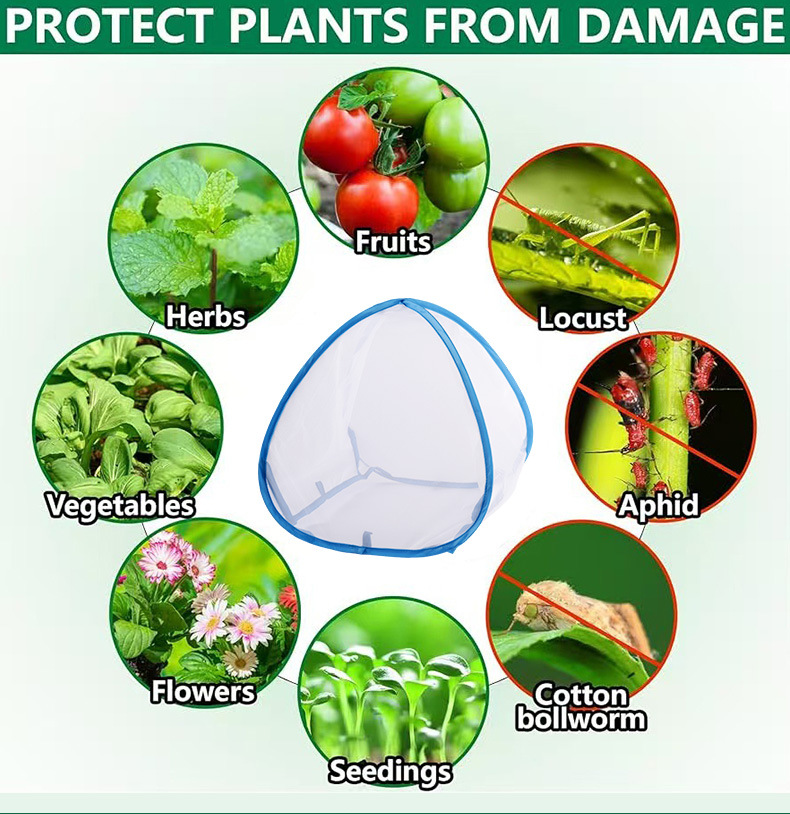 PROTECT PLANTS FROM DAMAGE

Fruits

Herbs

Locust

Vegetables

Aphid

Flowers

Cotton bollworm

Seedings